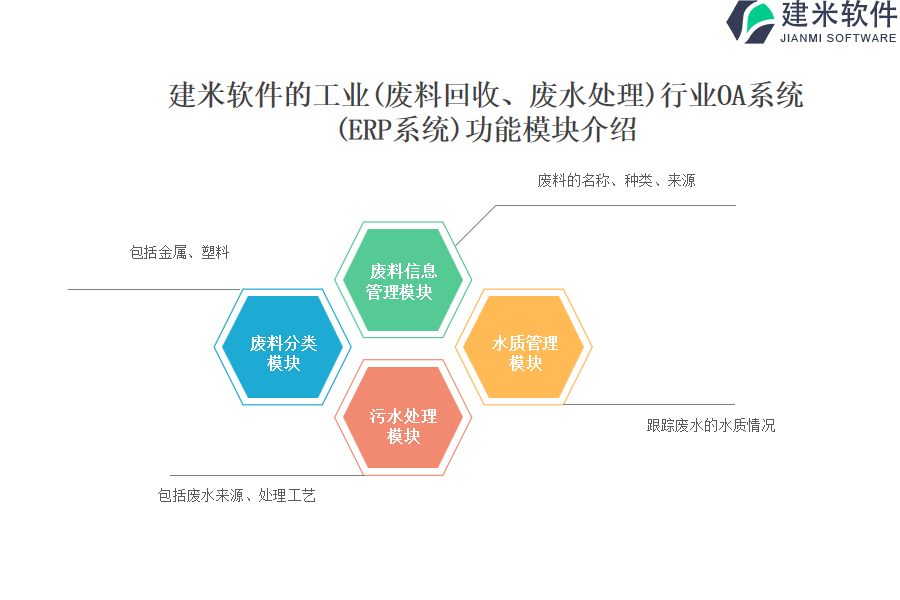 建米软件
JIANMI SOFTWARE

建米软件的工业(废料回收、废水处理)行业OA系统(ERP系统)功能模块介绍

废料的名称、种类、来源

包括金属、塑料

废料信息管理模块

废料分类模块

水质管理模块

污水处理模块

跟踪废水的水质情况

包括废水来源、处理工艺